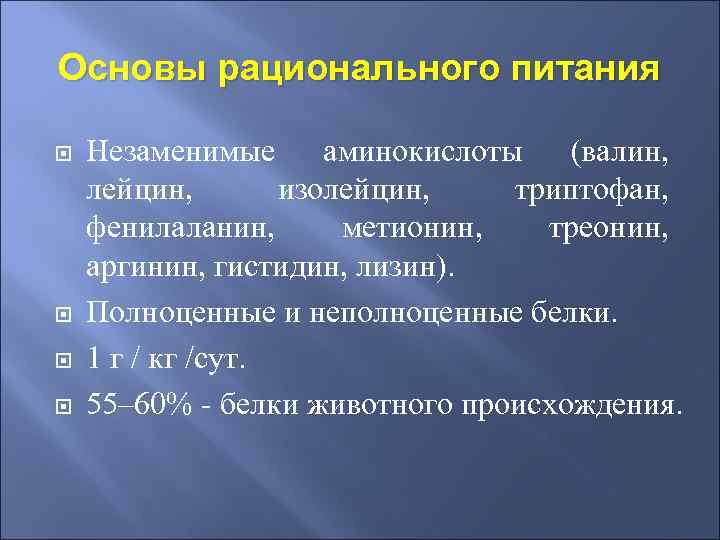 Основы рационального питания

Незаменимые аминокислоты (валин, лейцин, изолейцин, триптофан, фенилаланин, метионин, треонин, аргинин, гистидин, лизин).

Полноценные и неполноценные белки.

1 г / кг /сут.

55–60% - белки животного происхождения.